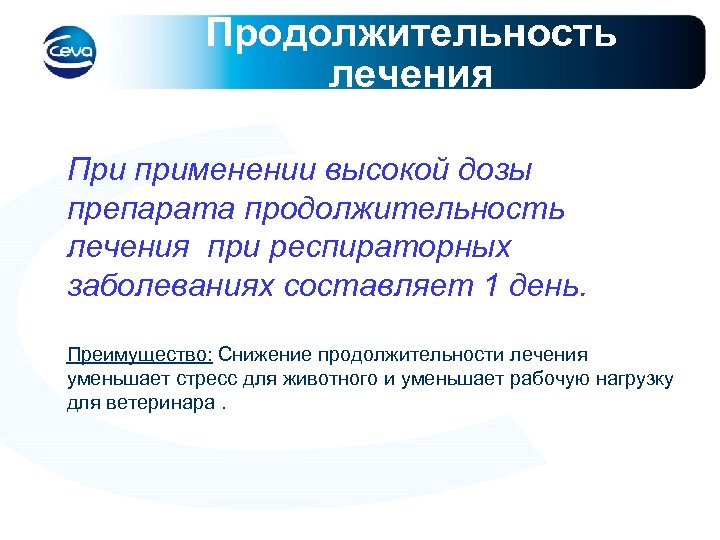 Ceva

Продолжительность лечения

При применении высокой дозы препарата продолжительность лечения  при респираторных заболеваниях составляет 1 день.

Преимущество: Снижение продолжительности лечения уменьшает стресс для животного и уменьшает рабочую нагрузку для ветеринара .